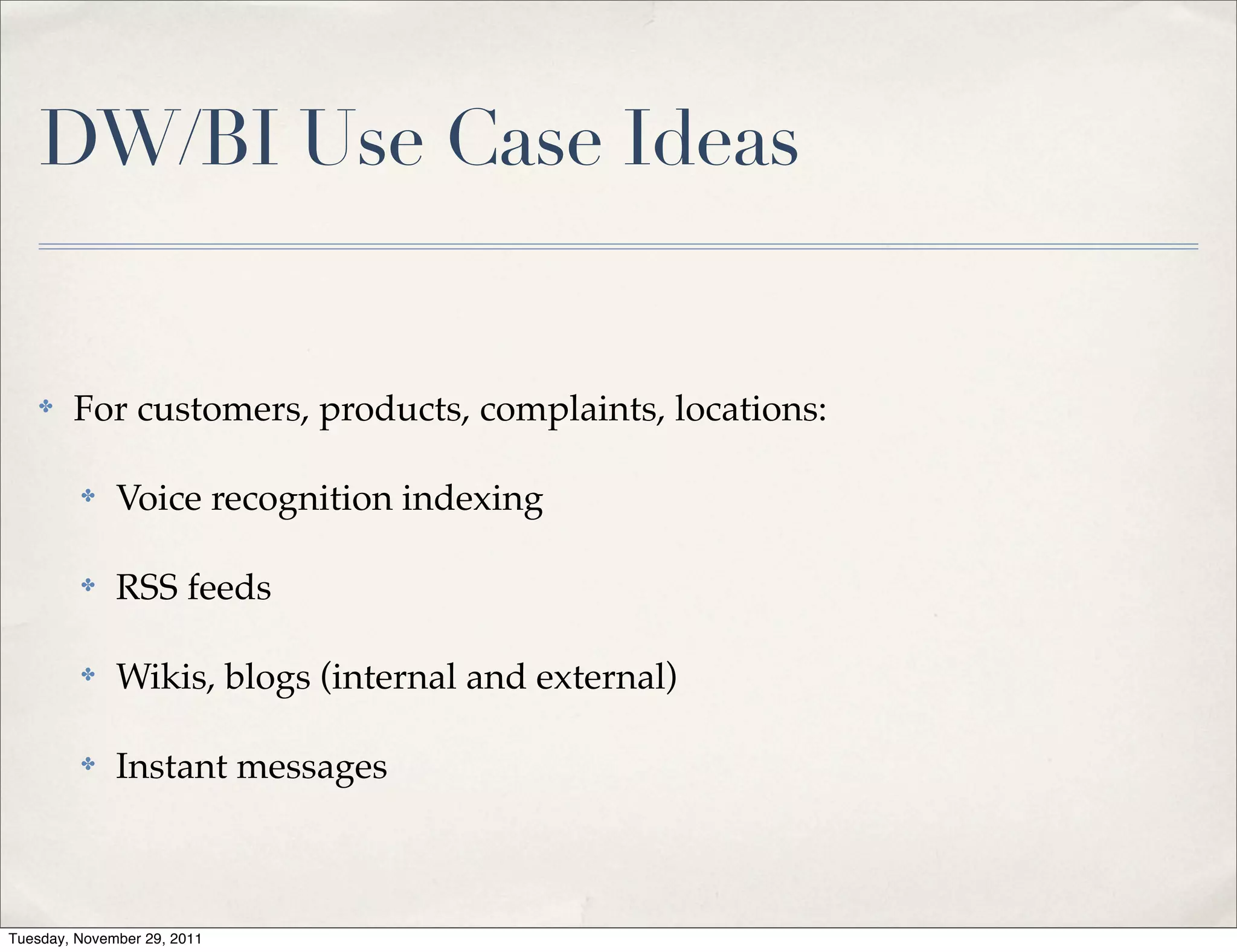 DW/BI Use Case Ideas

For customers, products, complaints, locations:

Voice recognition indexing

RSS feeds

Wikis, blogs (internal and external)

Instant messages

Tuesday, November 29, 2011